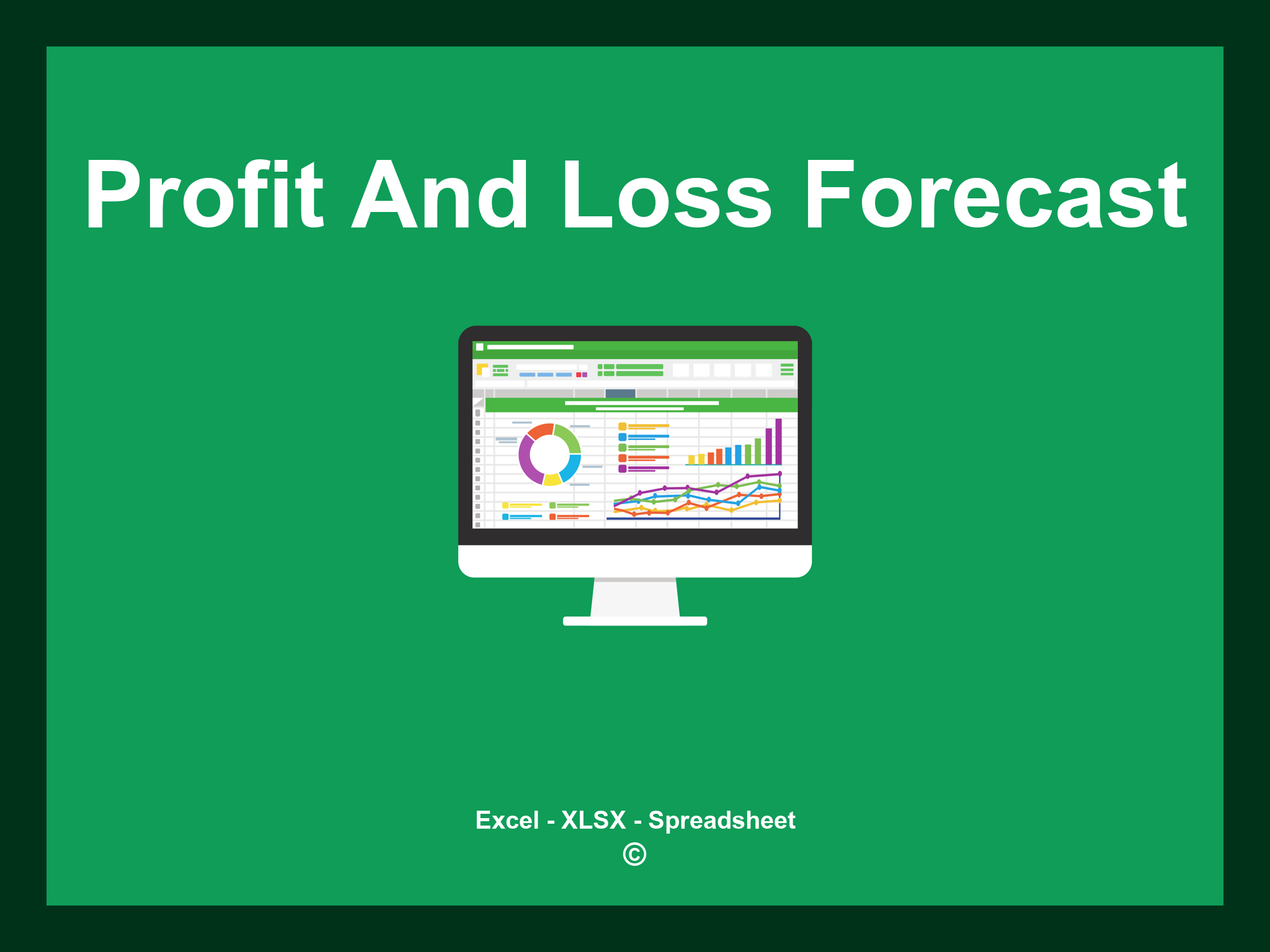 Profit And Loss Forecast

Excel - XLSX - Spreadsheet
©